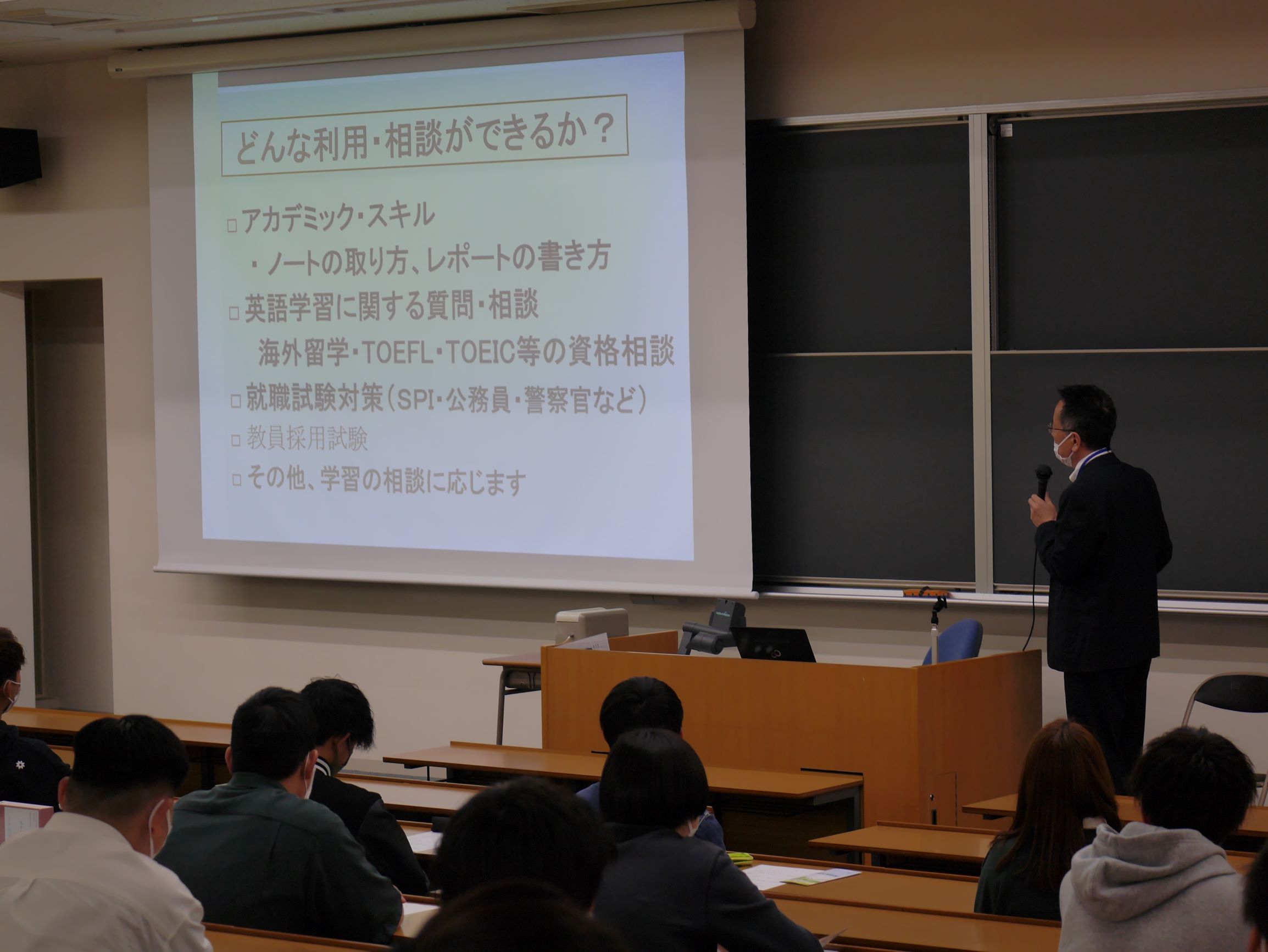 どんな利用・相談ができるか？

□ アカデミック・スキル
・ノートの取り方、レポートの書き方

□ 英語学習に関する質問・相談
海外留学・TOEFL・TOEIC等の資格相談

□ 就職試験対策（SPI・公務員・警察官など）

□ 教員採用試験

□ その他、学習の相談に応じます